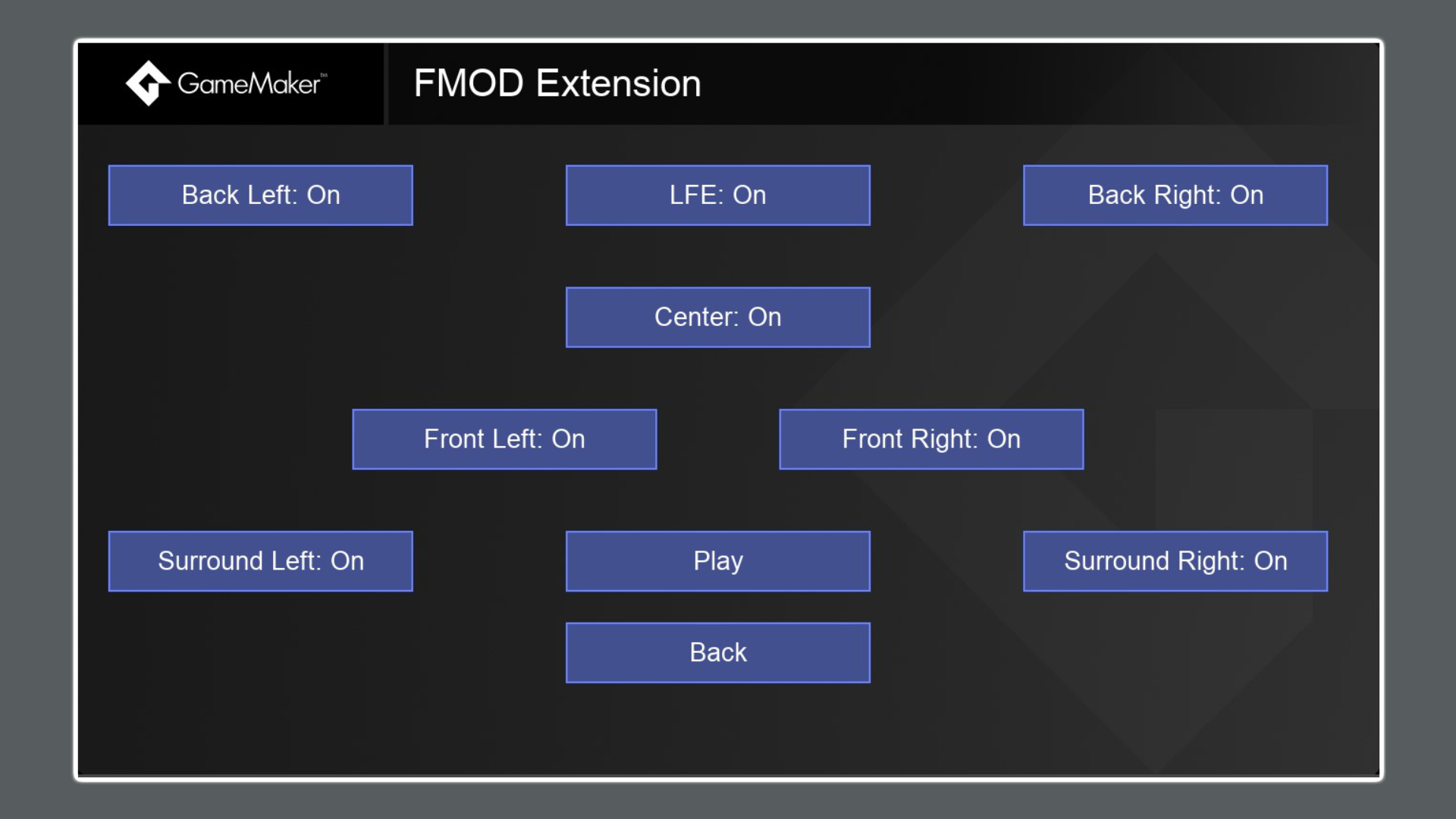 GameMaker™

FMOD Extension

Back Left: On

LFE: On

Back Right: On

Center: On

Front Left: On

Front Right: On

Surround Left: On

Play

Surround Right: On

Back